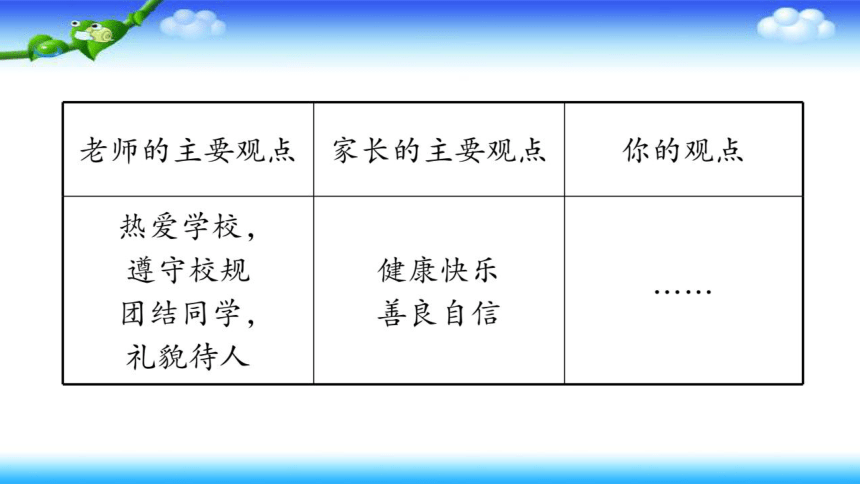 | 老师的主要观点 | 家长的主要观点 | 你的观点 |
|---|---|---|
| 热爱学校，遵守校规 团结同学，礼貌待人 | 健康快乐 善良自信 | …… |